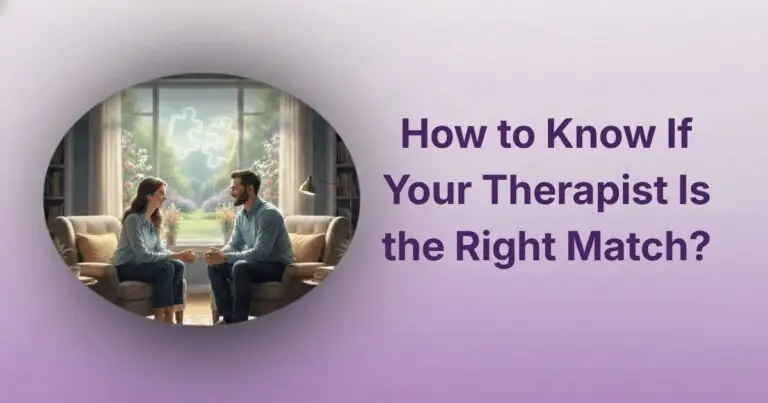 How to Know If Your Therapist Is the Right Match?